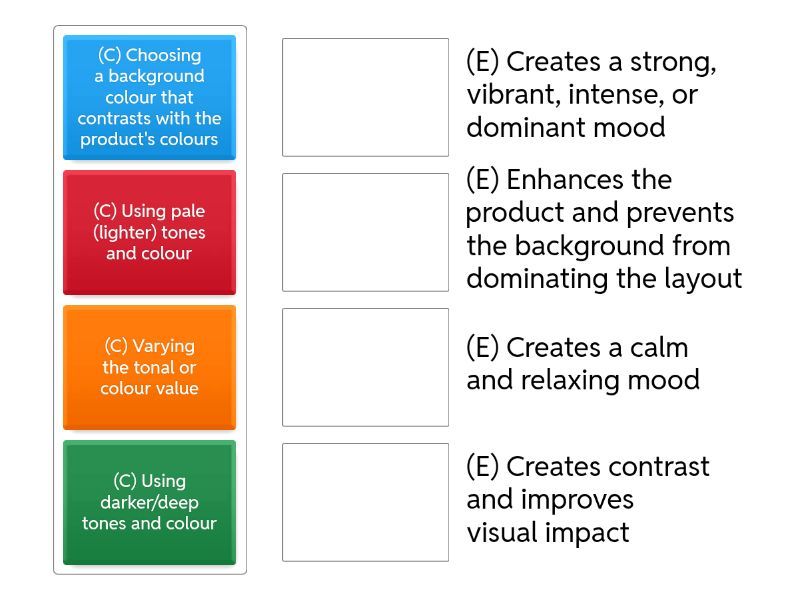 (C) Choosing a background colour that contrasts with the product's colours

(C) Using pale (lighter) tones and colour

(C) Varying the tonal or colour value

(C) Using darker/deep tones and colour

(E) Creates a strong, vibrant, intense, or dominant mood

(E) Enhances the product and prevents the background from dominating the layout

(E) Creates a calm and relaxing mood

(E) Creates contrast and improves visual impact